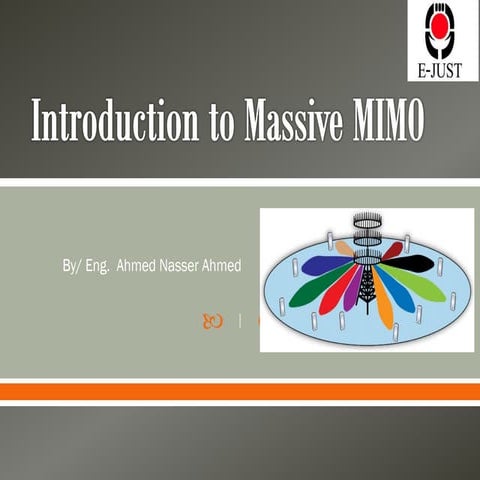 E-JUST

Introduction to Massive MIMO

By/ Eng. Ahmed Nasser Ahmed